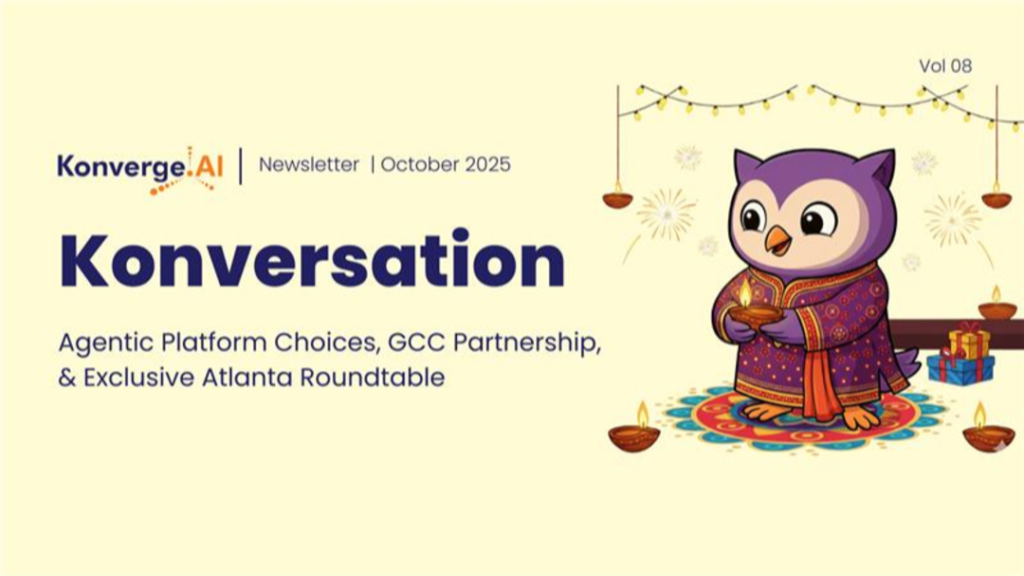 Vol 08

Konverge.AI | Newsletter | October 2025

Konversation

Agentic Platform Choices, GCC Partnership, & Exclusive Atlanta Roundtable